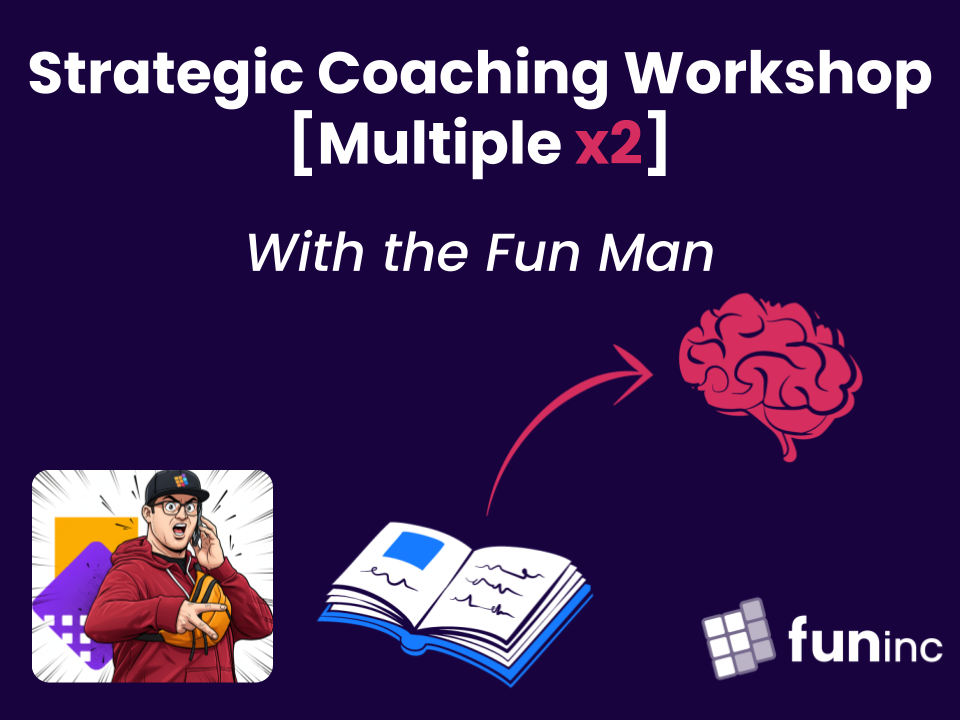 Strategic Coaching Workshop
[Multiple x2]

With the Fun Man

funinc